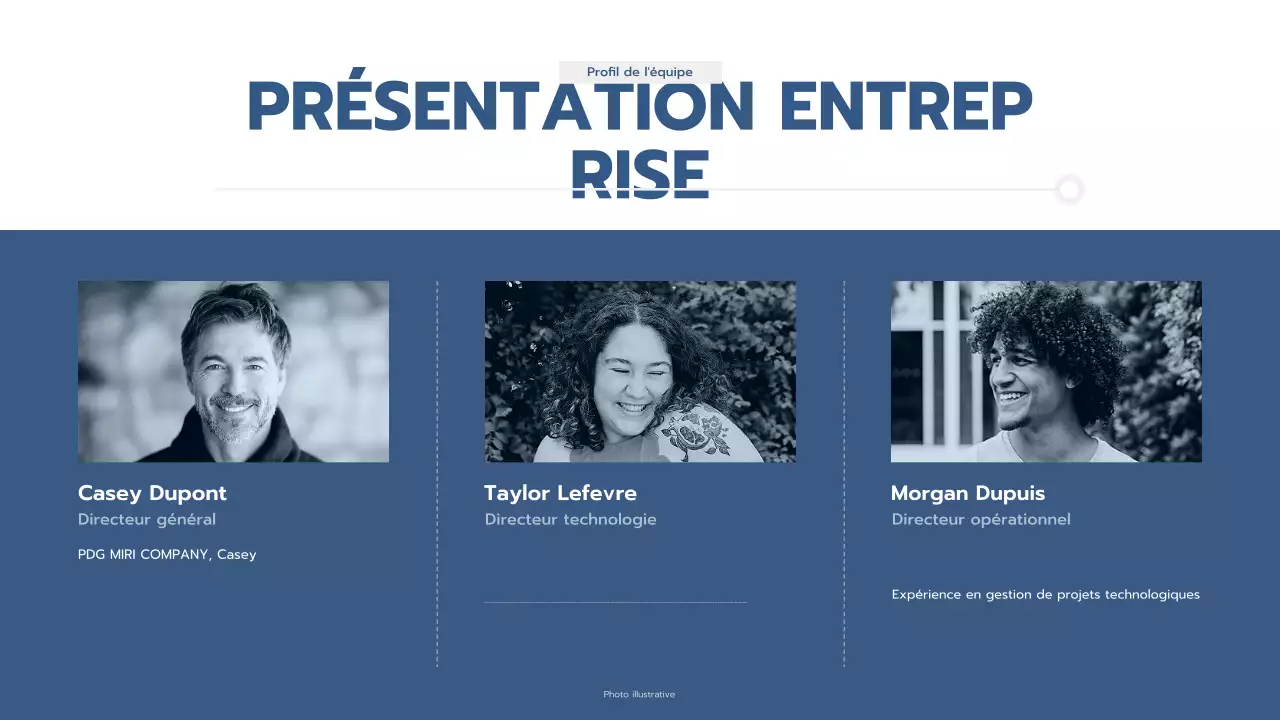 Profil de l'équipe

PRÉSENTATION ENTREP RISE

Casey Dupont
Directeur général
PDG MIRI COMPANY, Casey

Taylor Lefevre
Directeur technologie

Morgan Dupuis
Directeur opérationnel
Expérience en gestion de projets technologiques

Photo illustrative